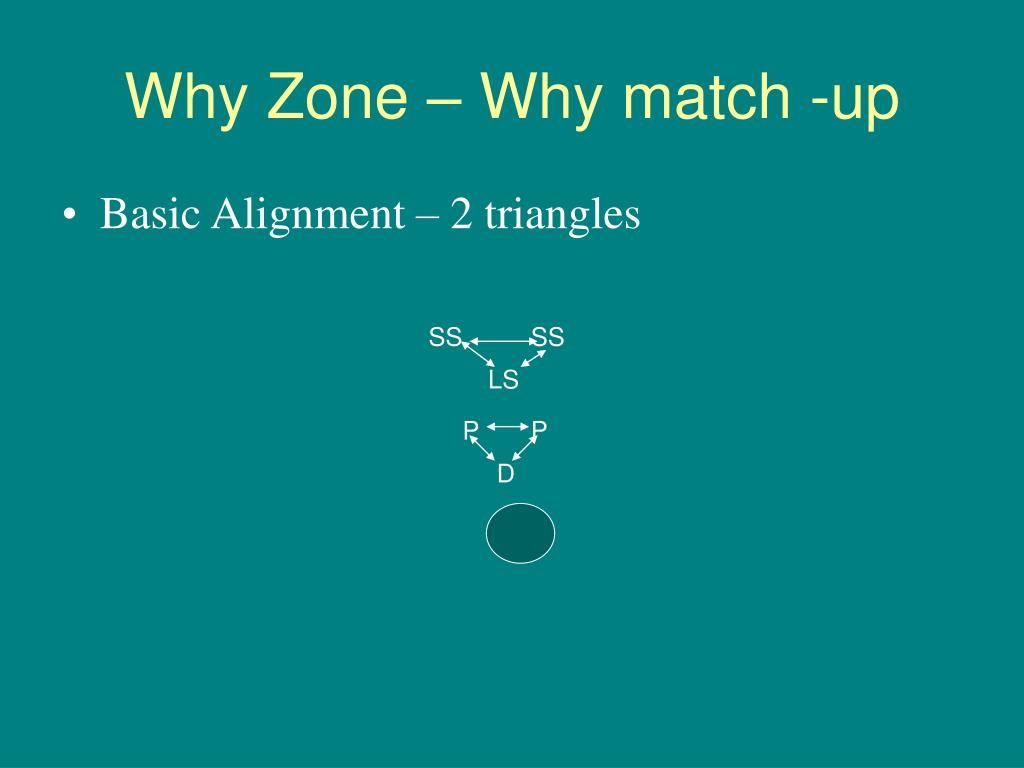 Why Zone – Why match -up

• Basic Alignment – 2 triangles

SS SS
LS
P P
D